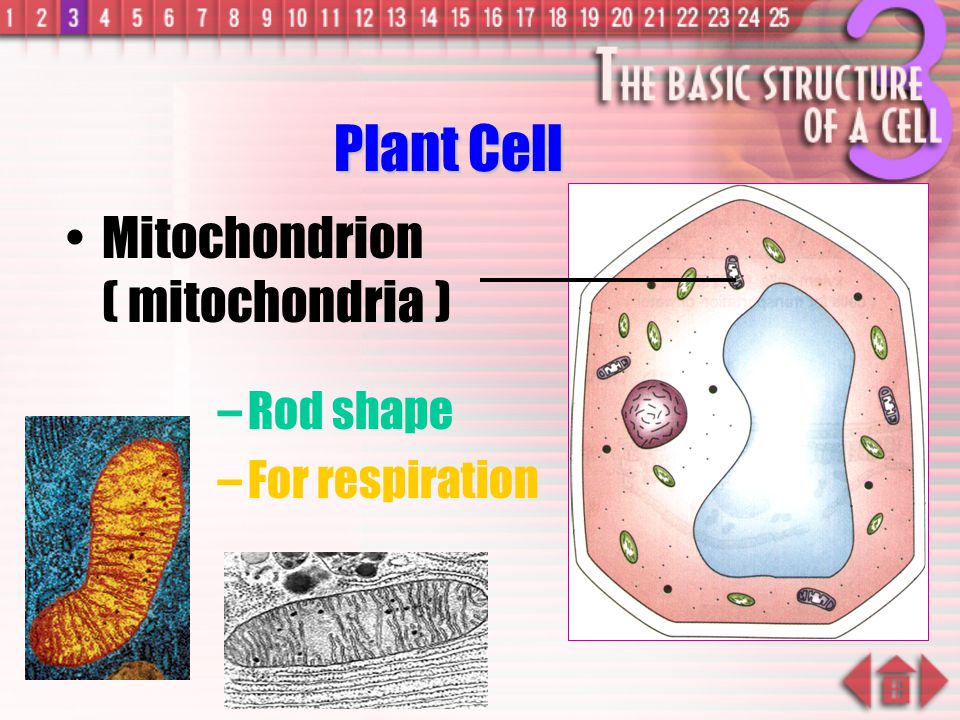 1 2 3 4 5 6 7 8 9 10 11 12 13 14 15 16 17 18 19 20 21 22 23 24 25

THE BASIC STRUCTURE OF A CELL 3

Plant Cell

• Mitochondrion ( mitochondria )

– Rod shape

– For respiration